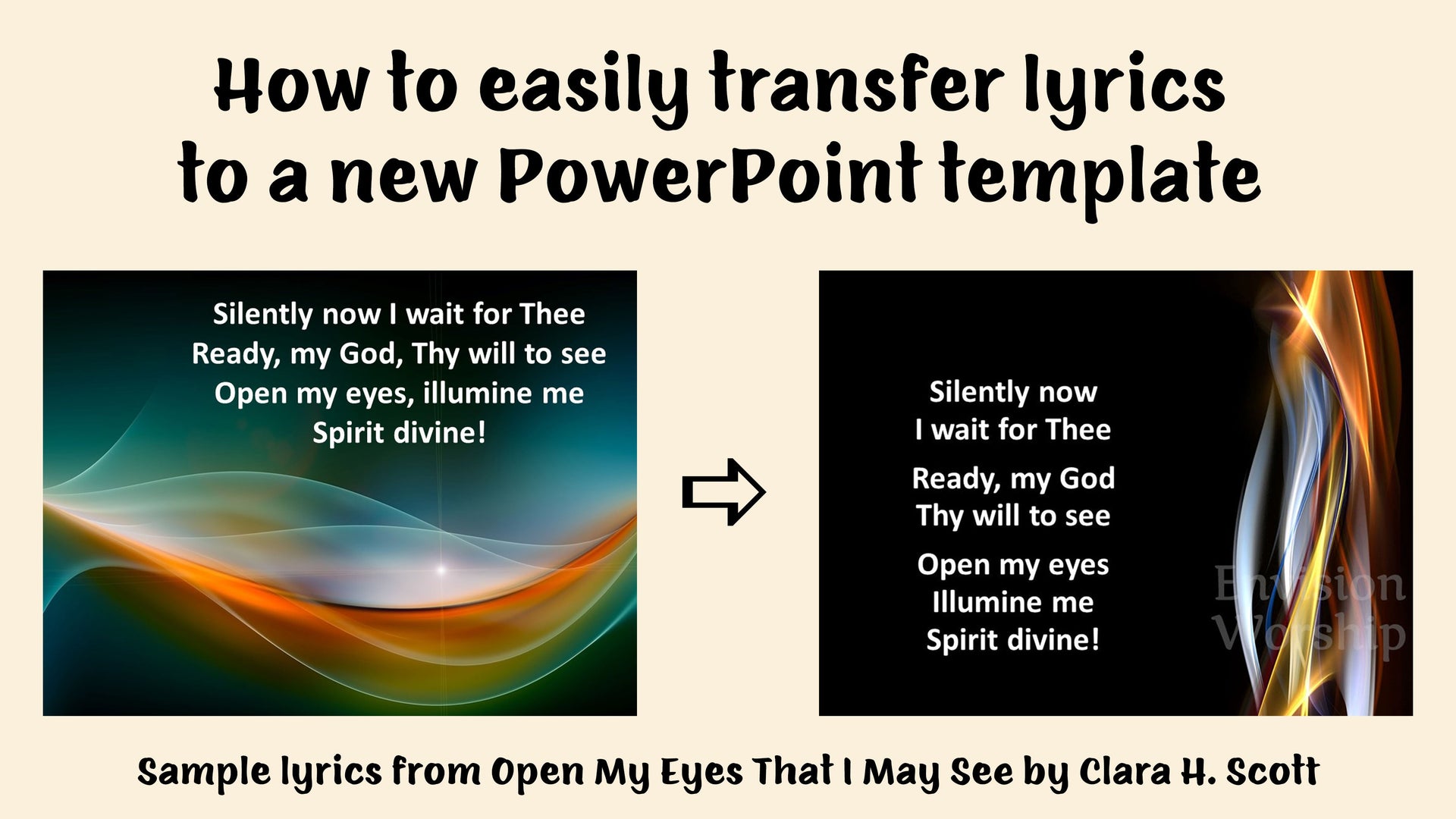 How to easily transfer lyrics to a new PowerPoint template

Silently now I wait for Thee
Ready, my God, Thy will to see
Open my eyes, illumine me
Spirit divine!

Silently now
I wait for Thee

Ready, my God
Thy will to see

Open my eyes
Illumine me
Spirit divine!

Envision Worship

Sample lyrics from Open My Eyes That I May See by Clara H. Scott